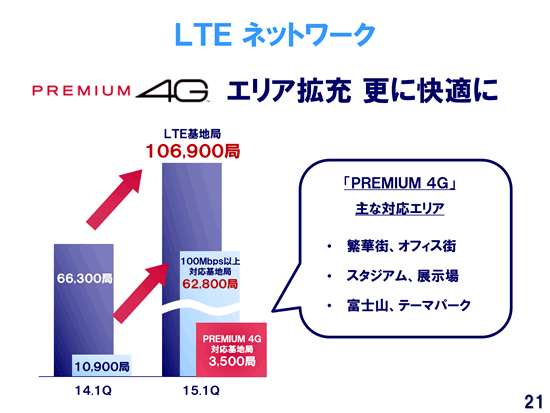 LTE ネットワーク

PREMIUM 4G エリア拡充 更に快適に

LTE基地局
106,900局

66,300局

100Mbps以上
対応基地局
62,800局

10,900局

PREMIUM 4G
対応基地局
3,500局

14.1Q

15.1Q

「PREMIUM 4G」
主な対応エリア

・ 繁華街、オフィス街
・ スタジアム、展示場
・ 富士山、テーマパーク

21